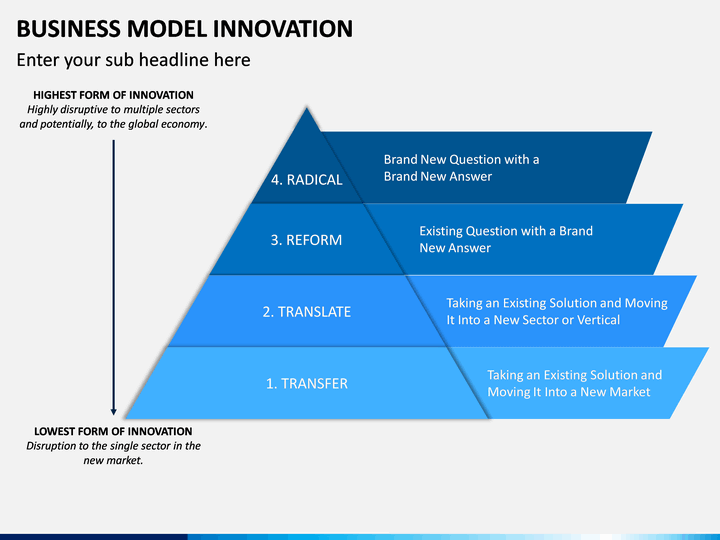 BUSINESS MODEL INNOVATION

Enter your sub headline here

HIGHEST FORM OF INNOVATION
Highly disruptive to multiple sectors and potentially, to the global economy.

4. RADICAL

Brand New Question with a Brand New Answer

3. REFORM

Existing Question with a Brand New Answer

2. TRANSLATE

Taking an Existing Solution and Moving It Into a New Sector or Vertical

1. TRANSFER

Taking an Existing Solution and Moving It Into a New Market

LOWEST FORM OF INNOVATION
Disruption to the single sector in the new market.